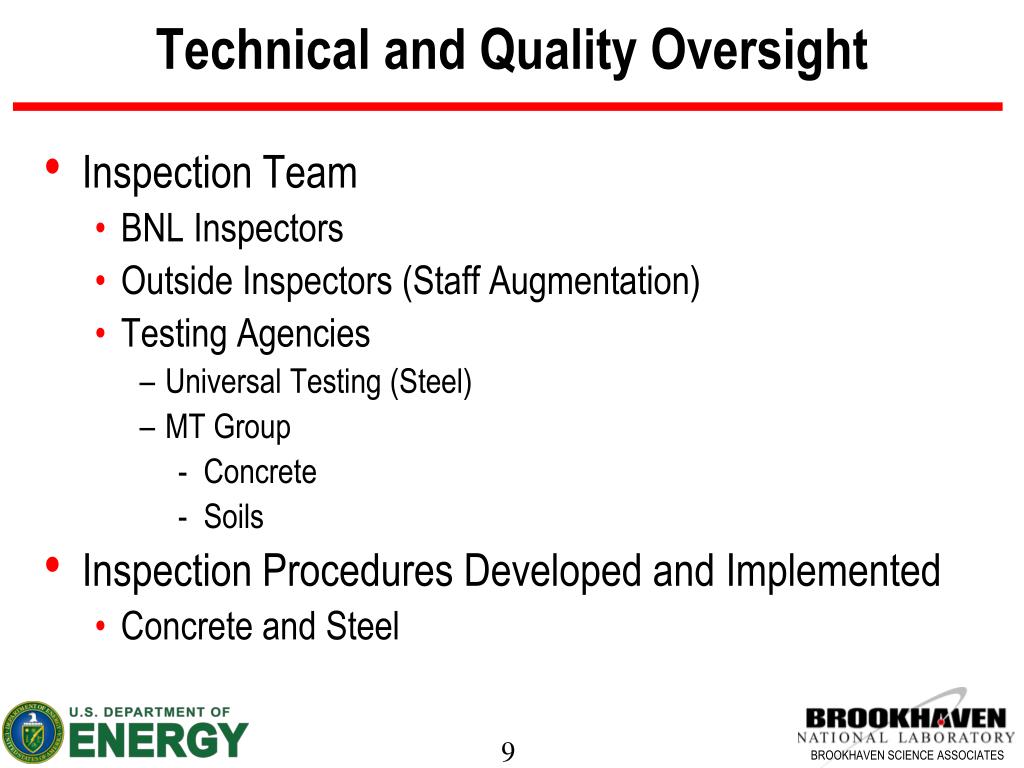 Technical and Quality Oversight

• Inspection Team
  • BNL Inspectors
  • Outside Inspectors (Staff Augmentation)
  • Testing Agencies
    – Universal Testing (Steel)
    – MT Group
      - Concrete
      - Soils
• Inspection Procedures Developed and Implemented
  • Concrete and Steel

U.S. DEPARTMENT OF ENERGY

9

BROOKHAVEN NATIONAL LABORATORY
BROOKHAVEN SCIENCE ASSOCIATES